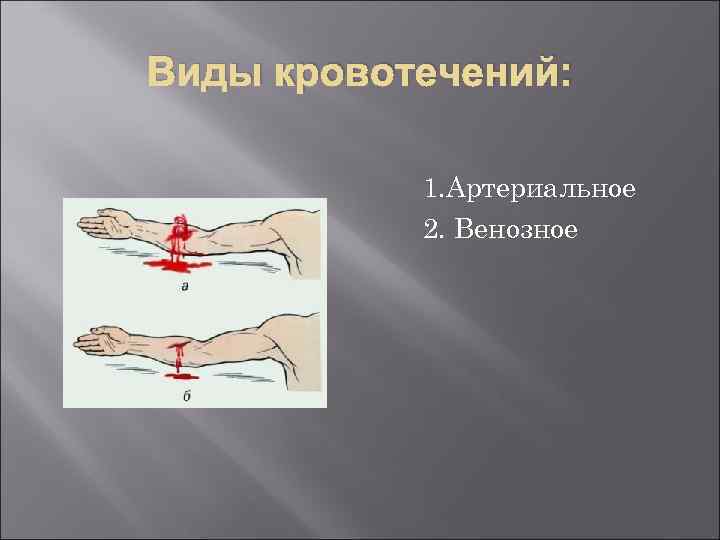 Виды кровотечений:

а

б

1.Артериальное

2. Венозное